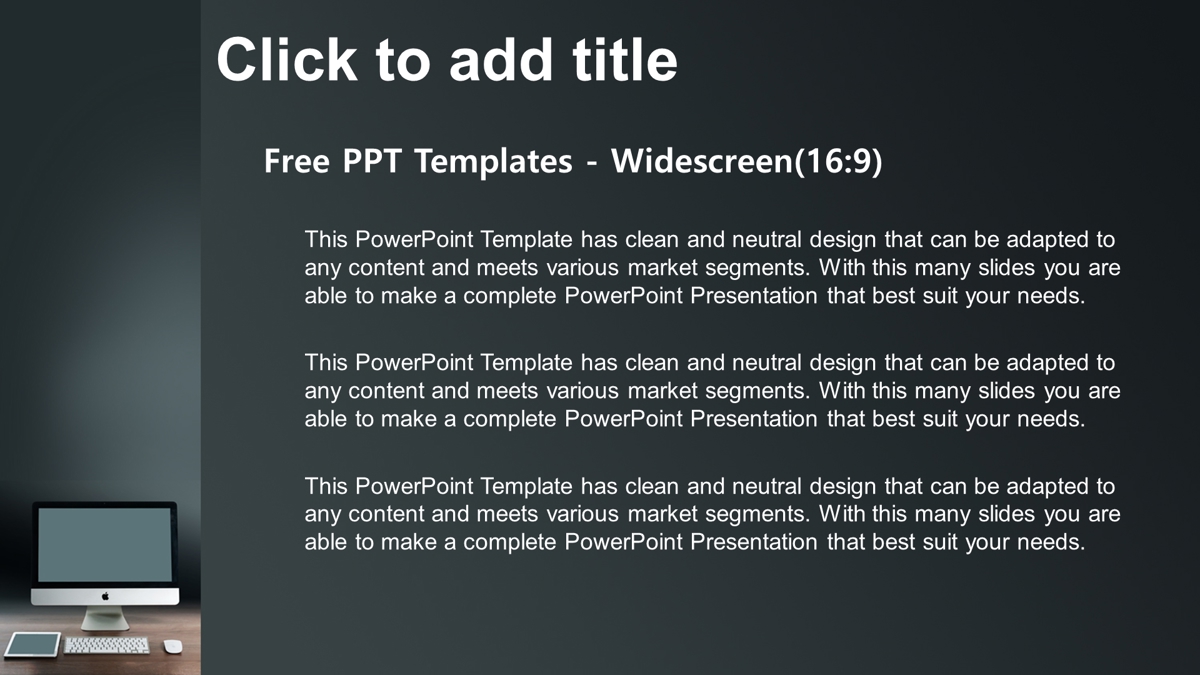 Click to add title

Free PPT Templates - Widescreen(16:9)

This PowerPoint Template has clean and neutral design that can be adapted to any content and meets various market segments. With this many slides you are able to make a complete PowerPoint Presentation that best suit your needs.

This PowerPoint Template has clean and neutral design that can be adapted to any content and meets various market segments. With this many slides you are able to make a complete PowerPoint Presentation that best suit your needs.

This PowerPoint Template has clean and neutral design that can be adapted to any content and meets various market segments. With this many slides you are able to make a complete PowerPoint Presentation that best suit your needs.